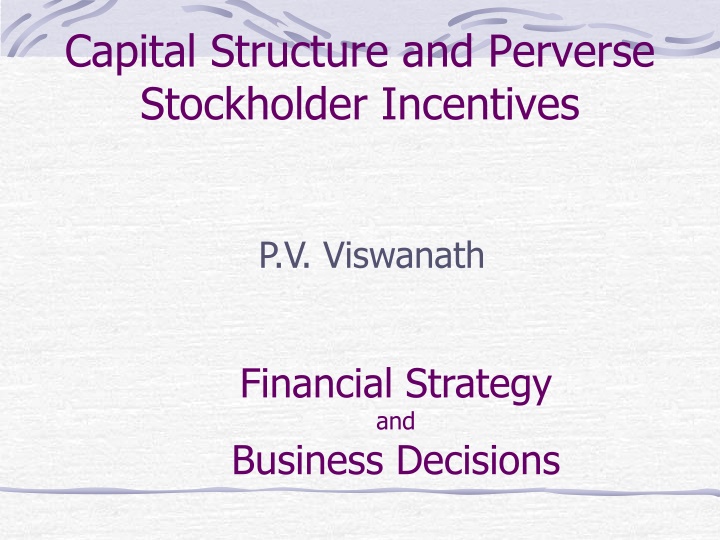 Capital Structure and Perverse Stockholder Incentives

P.V. Viswanath

Financial Strategy
and
Business Decisions